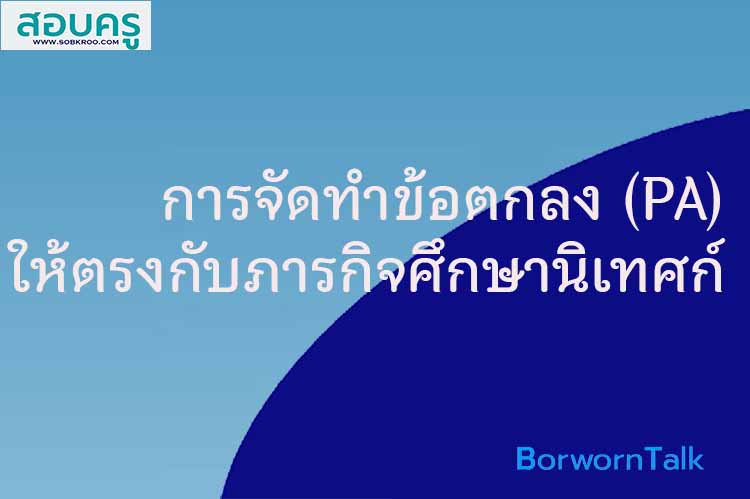 สอบครู
WWW.SOBKROO.COM

การจัดทำข้อตกลง (PA)
ให้ตรงกับภารกิจศึกษานิเทศก์

BorwornTalk